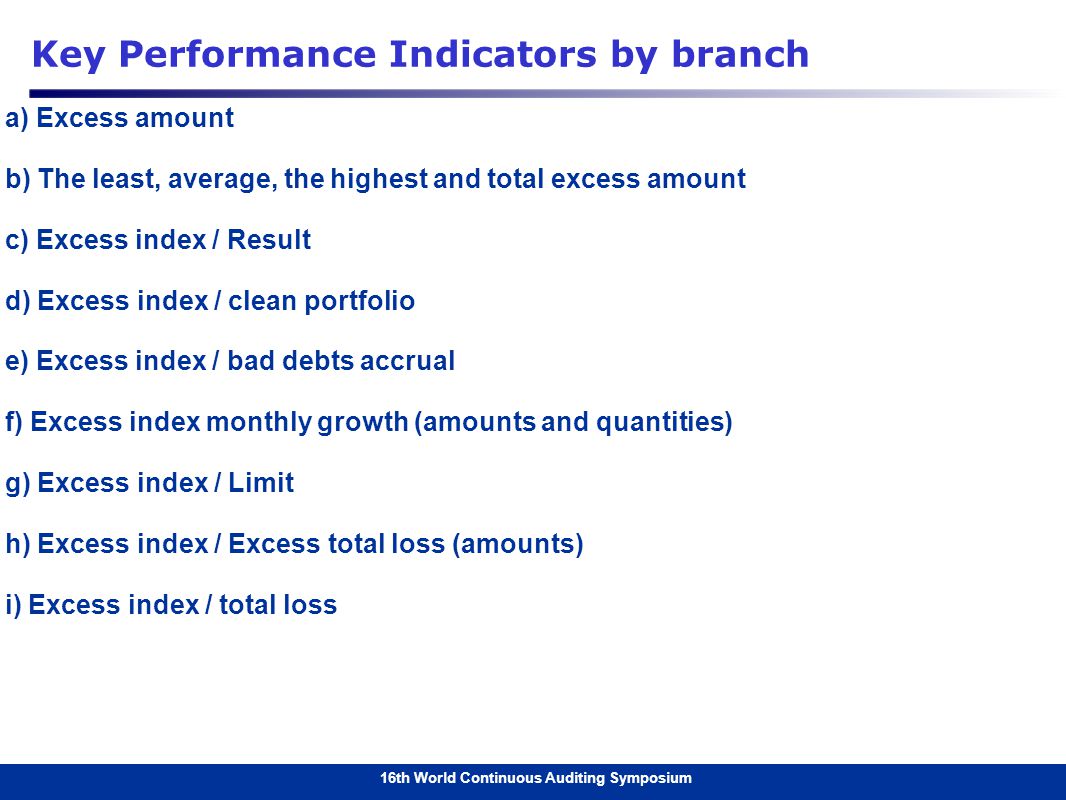 Key Performance Indicators by branch

a) Excess amount

b) The least, average, the highest and total excess amount

c) Excess index / Result

d) Excess index / clean portfolio

e) Excess index / bad debts accrual

f) Excess index monthly growth (amounts and quantities)

g) Excess index / Limit

h) Excess index / Excess total loss (amounts)

i) Excess index / total loss

16th World Continuous Auditing Symposium